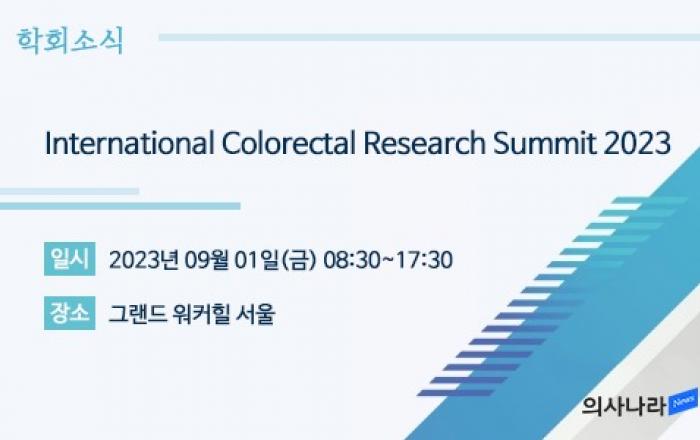 학회소식

International Colorectal Research Summit 2023

일시 2023년 09월 01일(금) 08:30~17:30

장소 그랜드 워커힐 서울

의사나라 News